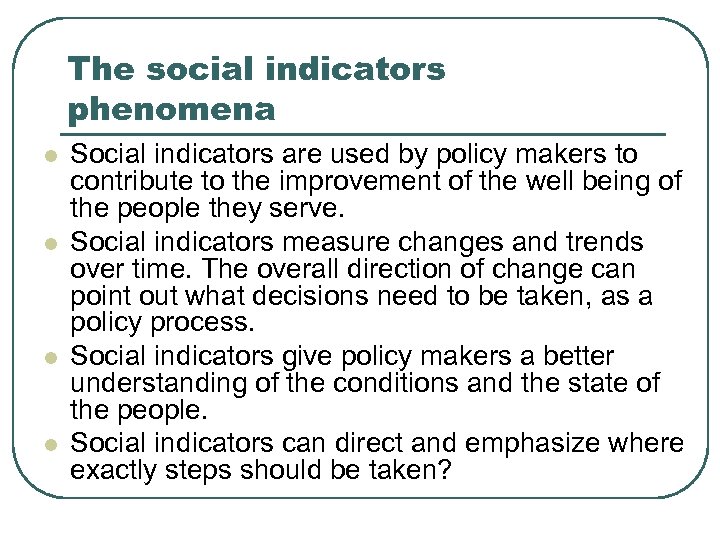 The social indicators phenomena

- Social indicators are used by policy makers to contribute to the improvement of the well being of the people they serve.
- Social indicators measure changes and trends over time. The overall direction of change can point out what decisions need to be taken, as a policy process.
- Social indicators give policy makers a better understanding of the conditions and the state of the people.
- Social indicators can direct and emphasize where exactly steps should be taken?